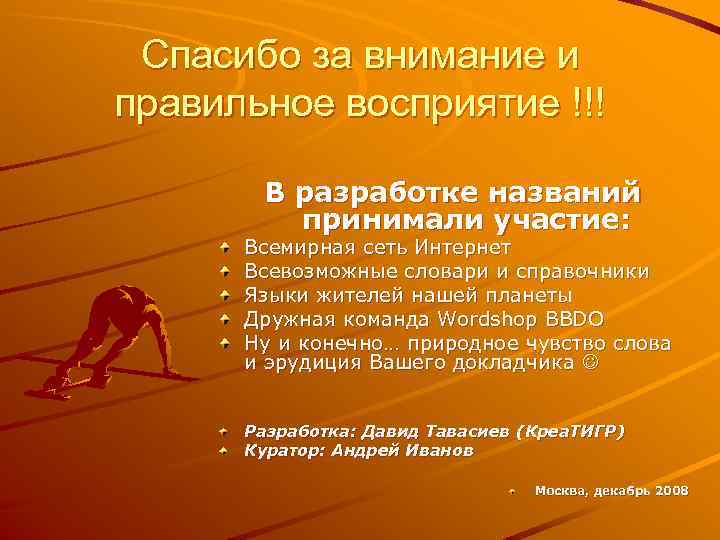 Спасибо за внимание и правильное восприятие !!!

В разработке названий принимали участие:

Всемирная сеть Интернет
Всевозможные словари и справочники
Языки жителей нашей планеты
Дружная команда Wordshop BBDO
Ну и конечно… природное чувство слова и эрудиция Вашего докладчика ☺

Разработка: Давид Тавасиев (КреаТИГР)
Куратор: Андрей Иванов

Москва, декабрь 2008